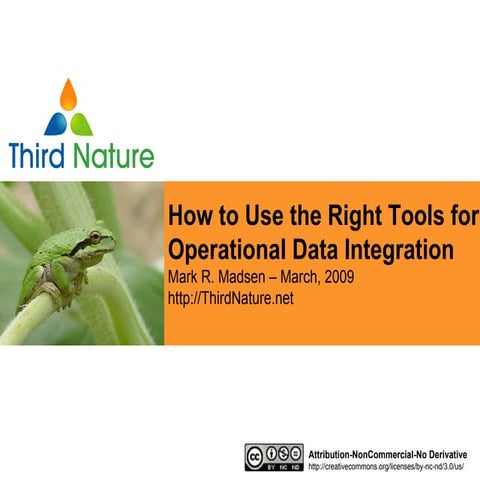 Third Nature

How to Use the Right Tools for Operational Data Integration

Mark R. Madsen – March, 2009
http://ThirdNature.net

cc BY NC ND

Attribution-NonCommercial-No Derivative
http://creativecommons.org/licenses/by-nc-nd/3.0/us/